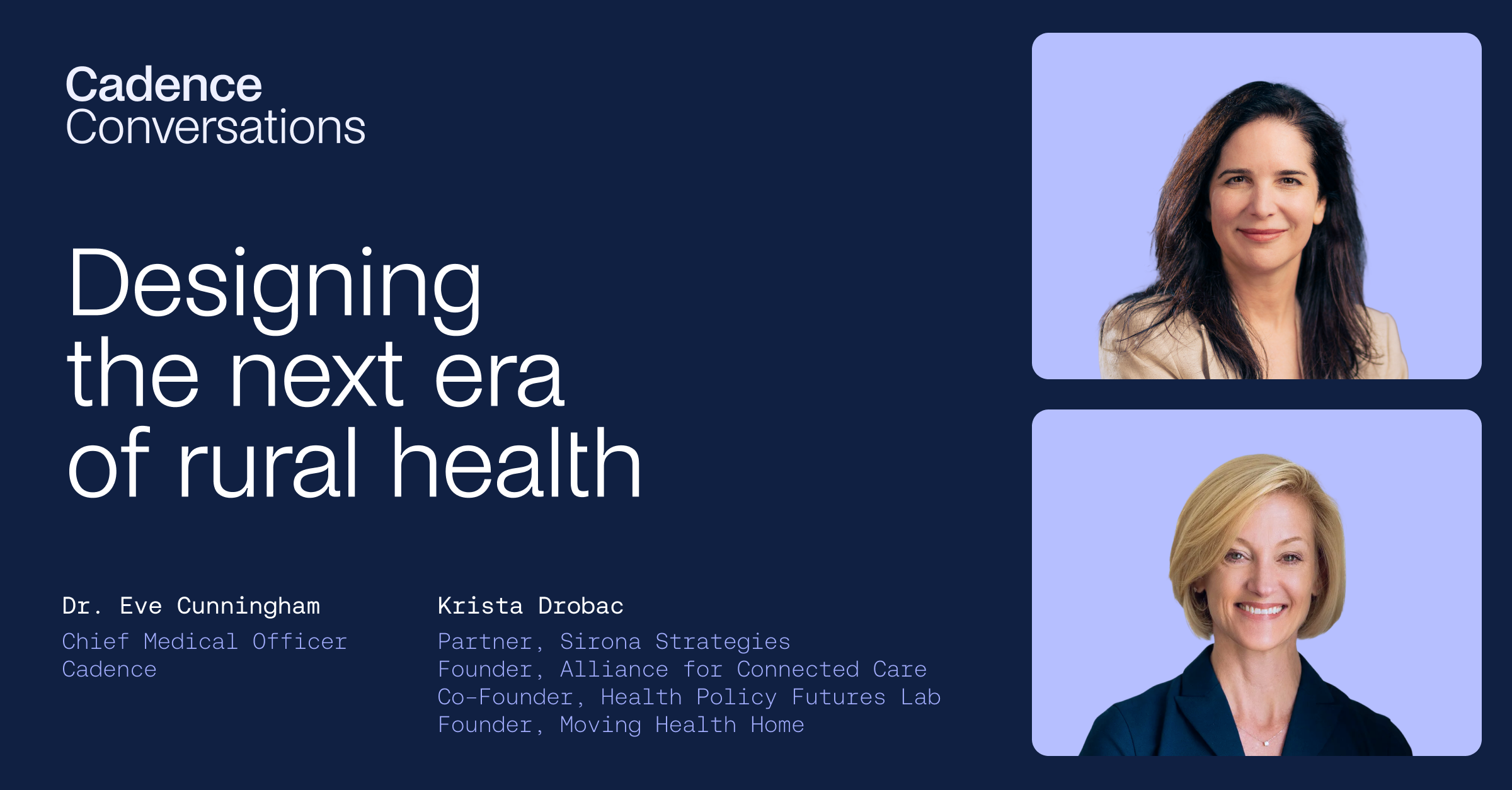 Cadence
Conversations

Designing the next era of rural health

Dr. Eve Cunningham
Chief Medical Officer
Cadence

Krista Drobac
Partner, Sirona Strategies
Founder, Alliance for Connected Care
Co-Founder, Health Policy Futures Lab
Founder, Moving Health Home